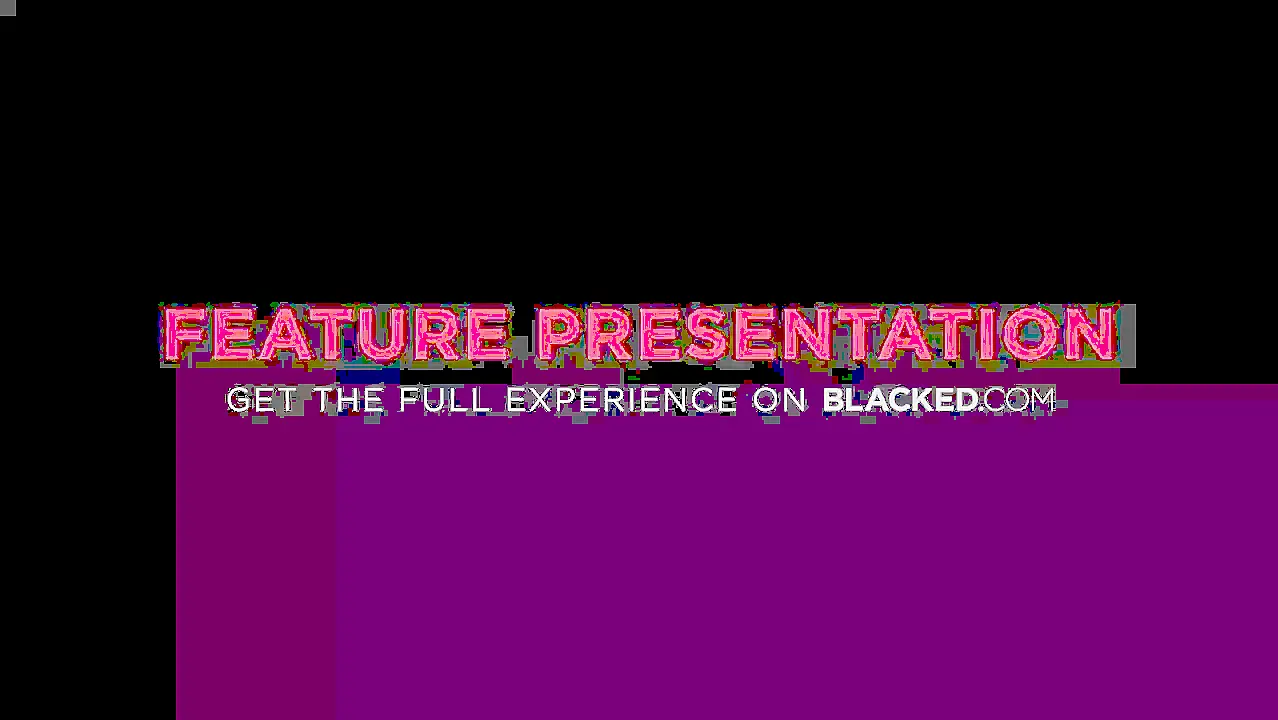 FEATURE PRESENTATION
GET THE FULL EXPERIENCE ON BLACKED.COM